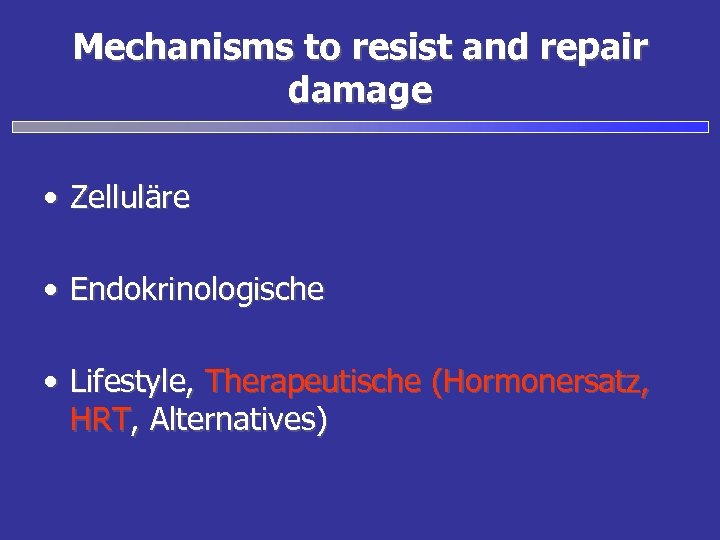 Mechanisms to resist and repair damage

• Zelluläre

• Endokrinologische

• Lifestyle, Therapeutische (Hormonersatz, HRT, Alternatives)